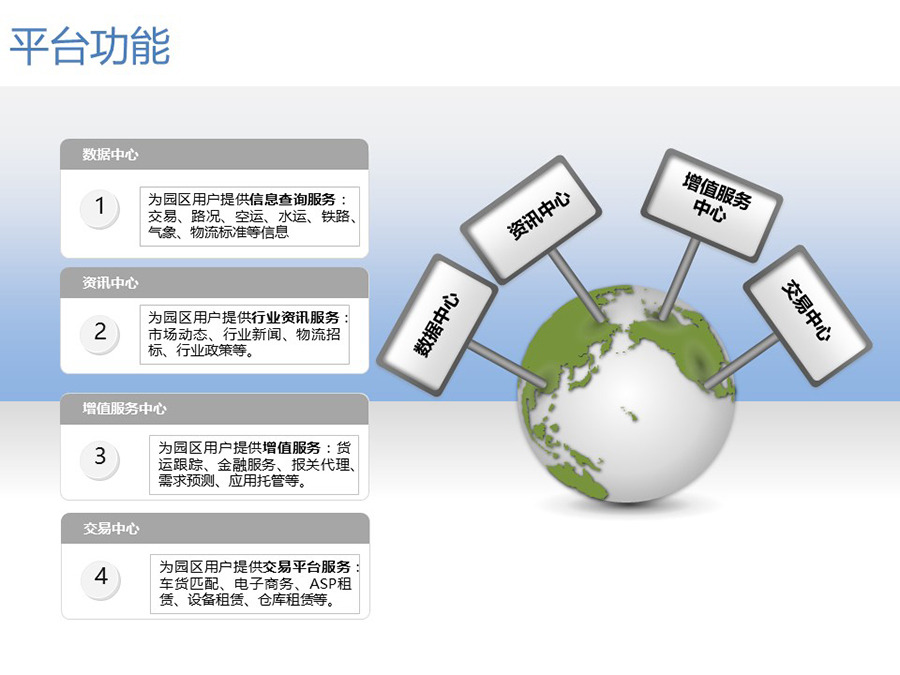 平台功能

数据中心

1

为园区用户提供信息查询服务：交易、路况、空运、水运、铁路、气象、物流标准等信息

资讯中心

2

为园区用户提供行业资讯服务：市场动态、行业新闻、物流招标、行业政策等。

增值服务中心

3

为园区用户提供增值服务：货运跟踪、金融服务、报关代理、需求预测、应用托管等。

交易中心

4

为园区用户提供交易平台服务：车货匹配、电子商务、ASP租赁、设备租赁、仓库租赁等。

数据中心

资讯中心

增值服务中心

交易中心